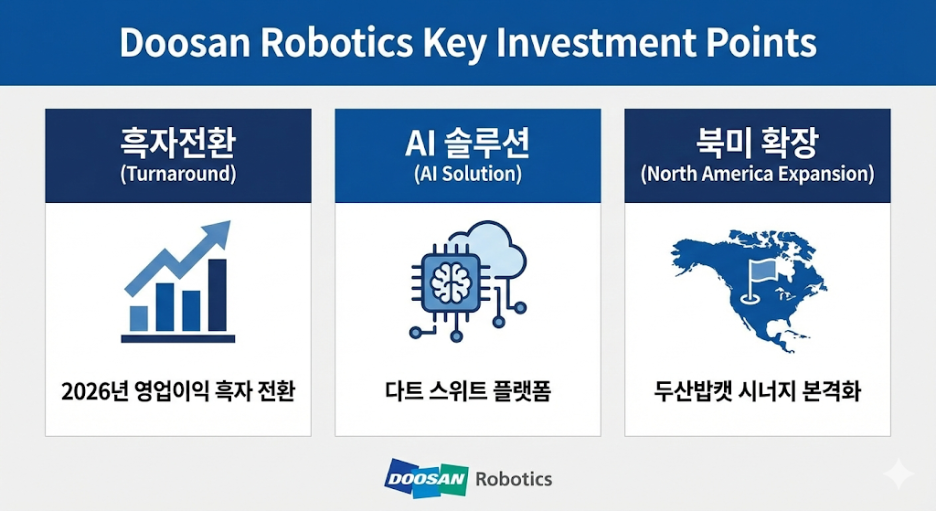 Doosan Robotics Key Investment Points

흑자전환
(Turnaround)

2026년 영업이익 흑자 전환

AI 솔루션
(AI Solution)

다트 스위트 플랫폼

북미 확장
(North America Expansion)

두산밥캣 시너지 본격화

DOOSAN Robotics